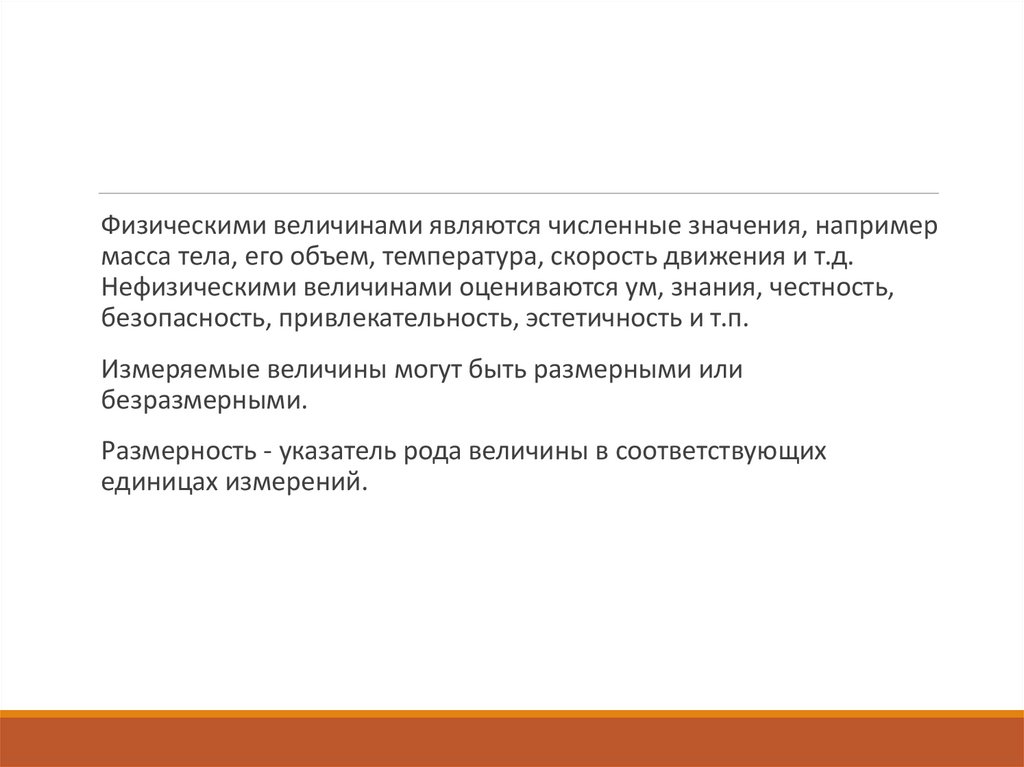 Физическими величинами являются численные значения, например масса тела, его объем, температура, скорость движения и т.д. Нефизическими величинами оцениваются ум, знания, честность, безопасность, привлекательность, эстетичность и т.п.

Измеряемые величины могут быть размерными или безразмерными.

Размерность - указатель рода величины в соответствующих единицах измерений.